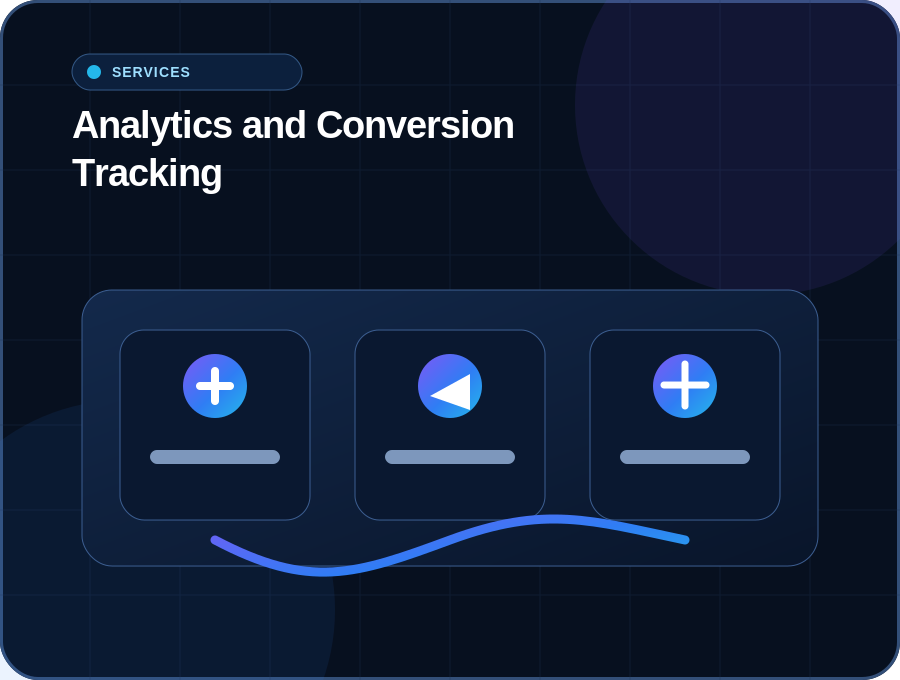 SERVICES

Analytics and Conversion Tracking